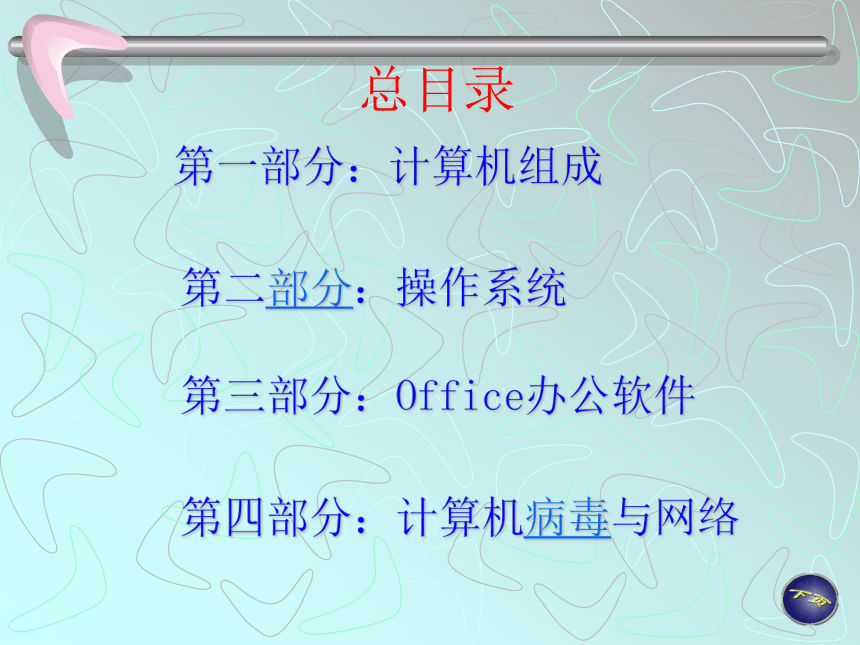 总目录

第一部分：计算机组成

第二部分：操作系统

第三部分：Office办公软件

第四部分：计算机病毒与网络

下页